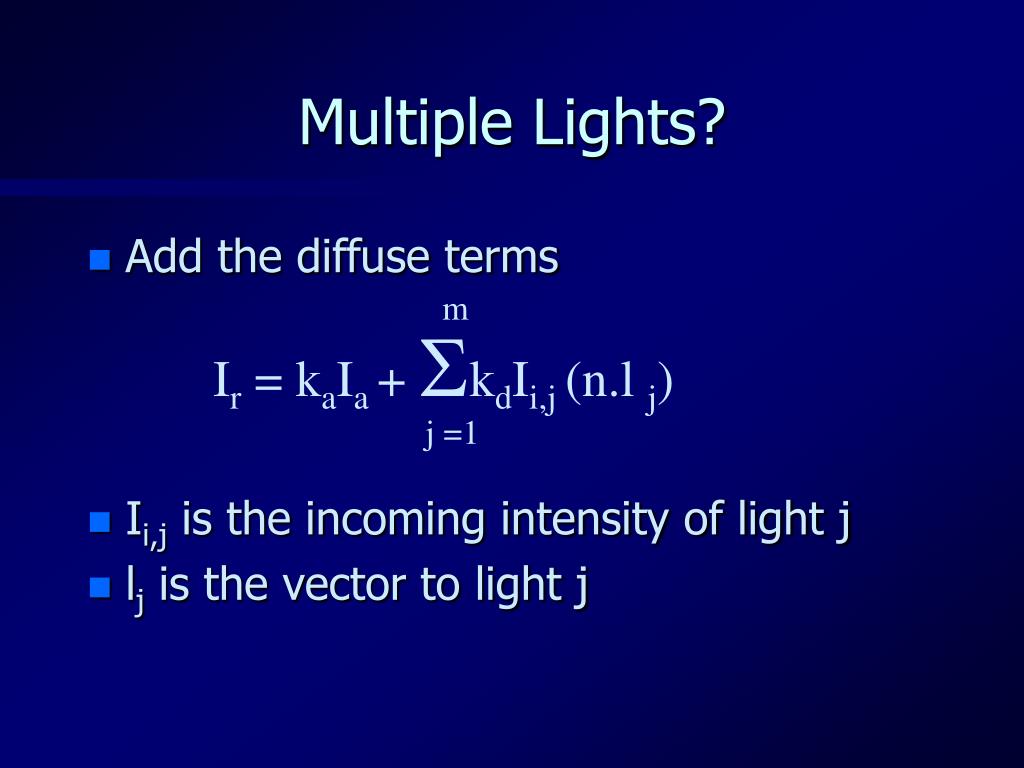 Multiple Lights?

Add the diffuse terms

$I_r = k_a I_a + \sum_{j=1}^{m} k_d I_{i,j} (n.l_j)$

$I_{i,j}$ is the incoming intensity of light j

$l_j$ is the vector to light j